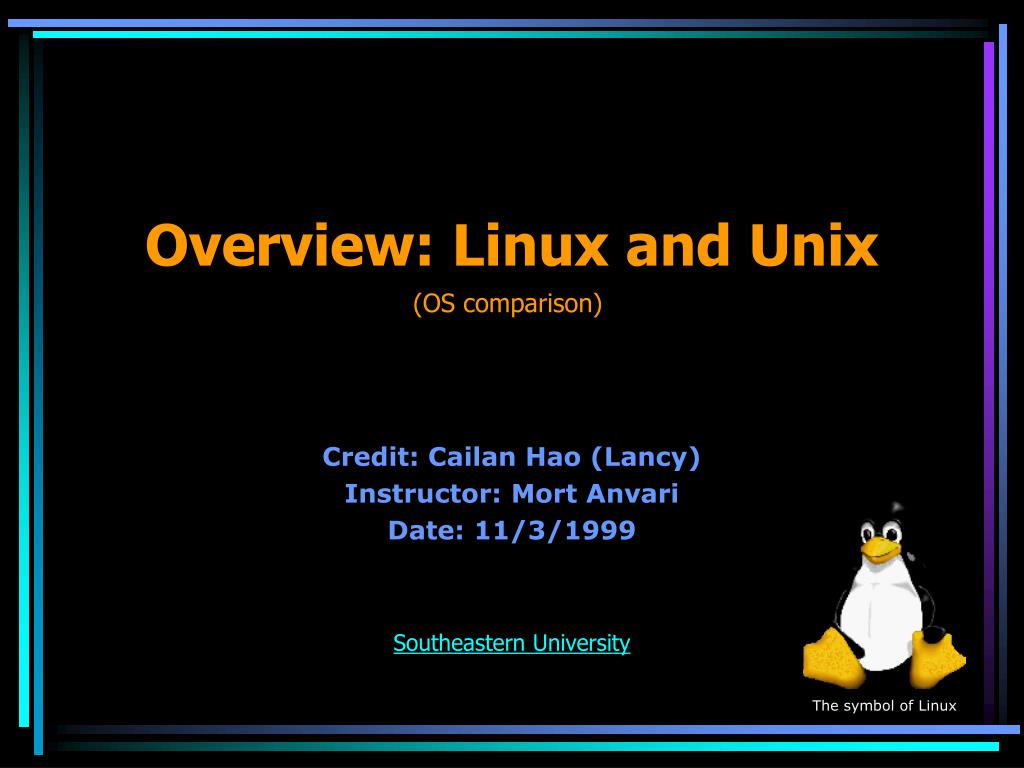 Overview: Linux and Unix

(OS comparison)

Credit: Cailan Hao (Lancy)
Instructor: Mort Anvari
Date: 11/3/1999

Southeastern University

The symbol of Linux